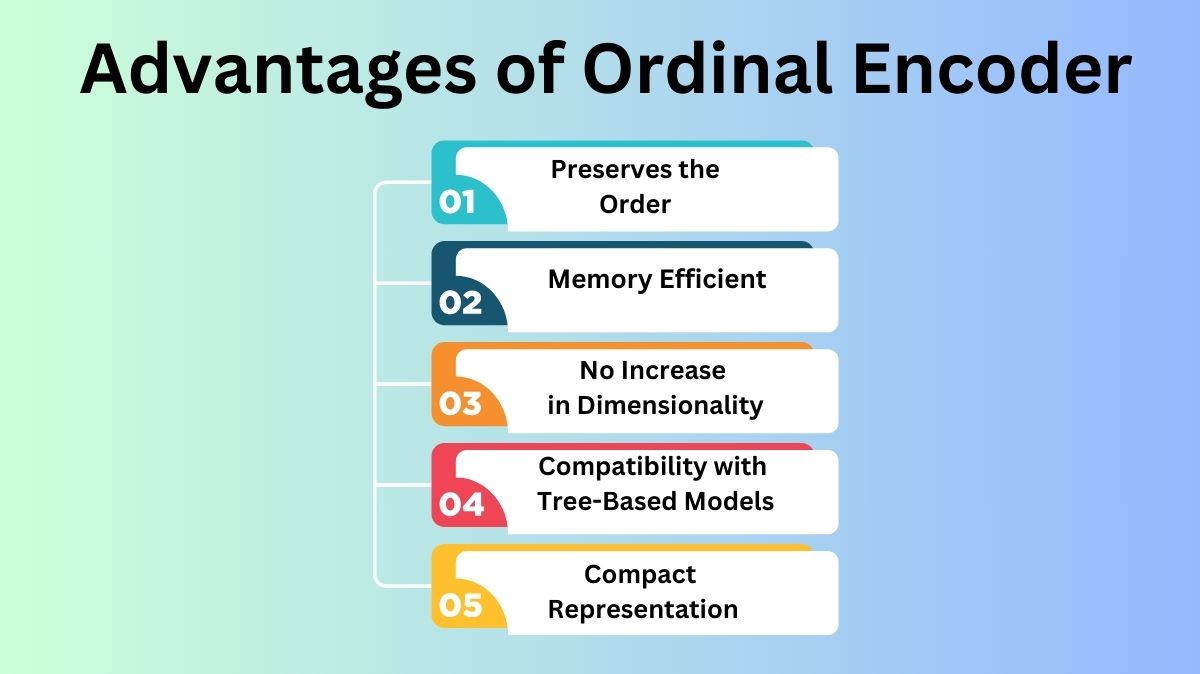 Advantages of Ordinal Encoder

01 Preserves the Order

02 Memory Efficient

03 No Increase in Dimensionality

04 Compatibility with Tree-Based Models

05 Compact Representation